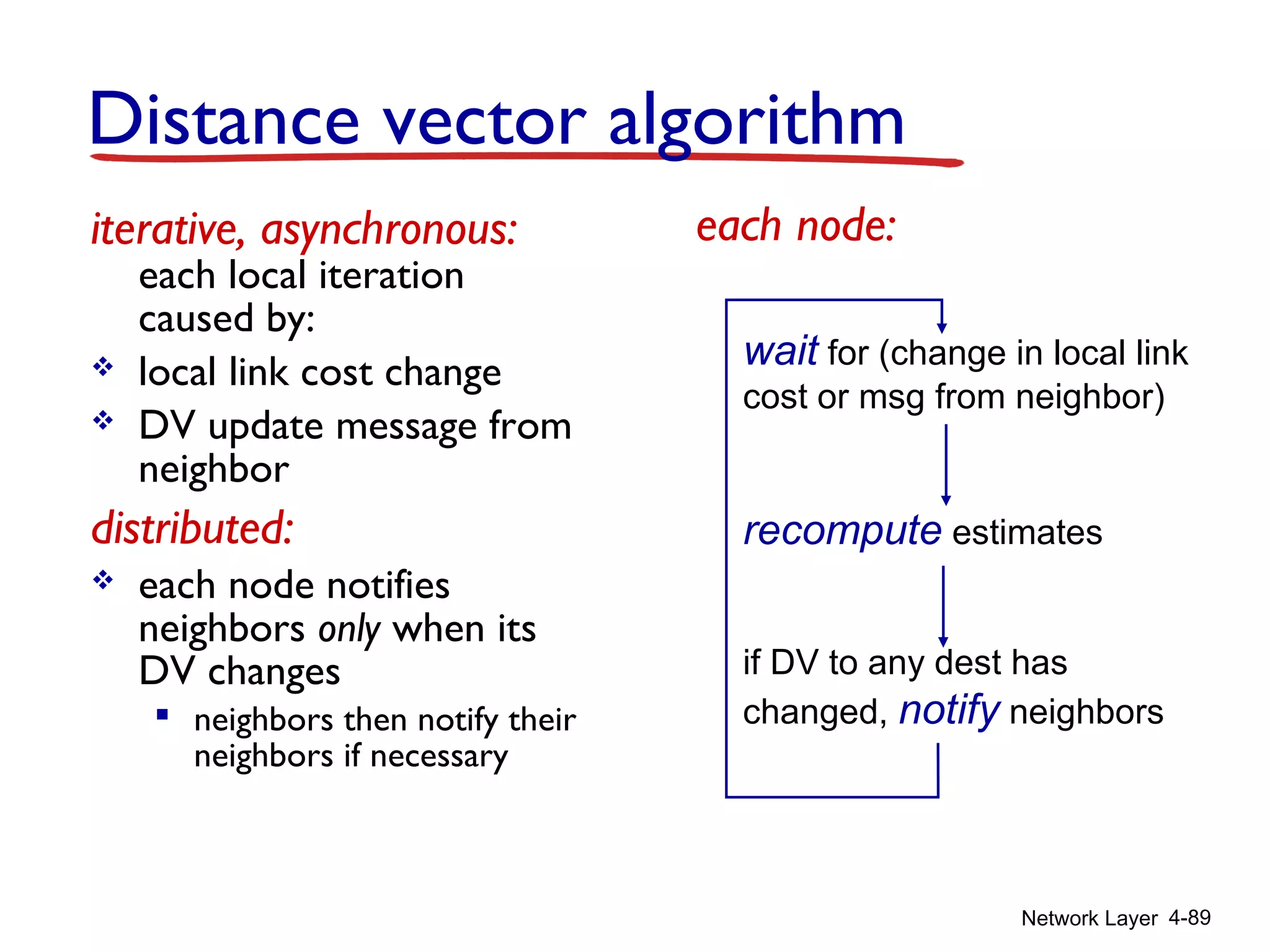 Distance vector algorithm

iterative, asynchronous:
each local iteration caused by:
❖ local link cost change
❖ DV update message from neighbor

distributed:
❖ each node notifies neighbors only when its DV changes
▪ neighbors then notify their neighbors if necessary

each node:

wait for (change in local link cost or msg from neighbor)

recompute estimates

if DV to any dest has changed, notify neighbors

Network Layer 4-89